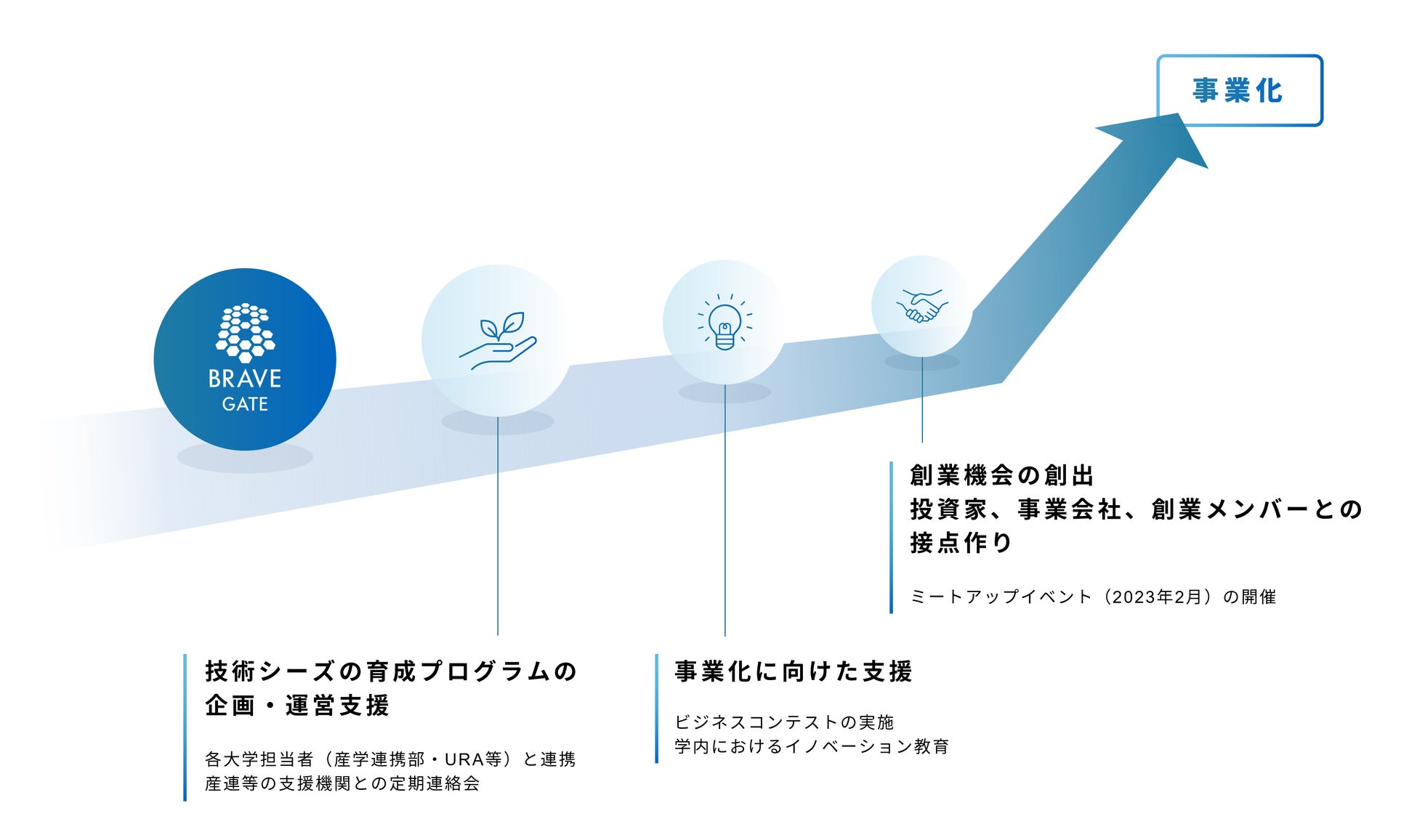 事業化

BRAVE
GATE

創業機会の創出
投資家、事業会社、創業メンバーとの接点作り

ミートアップイベント（2023年2月）の開催

技術シーズの育成プログラムの企画・運営支援

各大学担当者（産学連携部・URA等）と連携
産連等の支援機関との定期連絡会

事業化に向けた支援

ビジネスコンテストの実施
学内におけるイノベーション教育